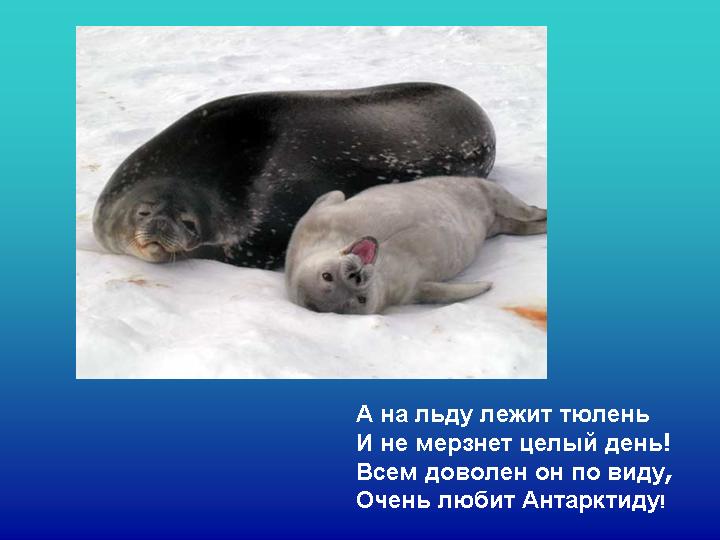 А на льду лежит тюлень
И не мерзнет целый день!
Всем доволен он по виду,
Очень любит Антарктиду!